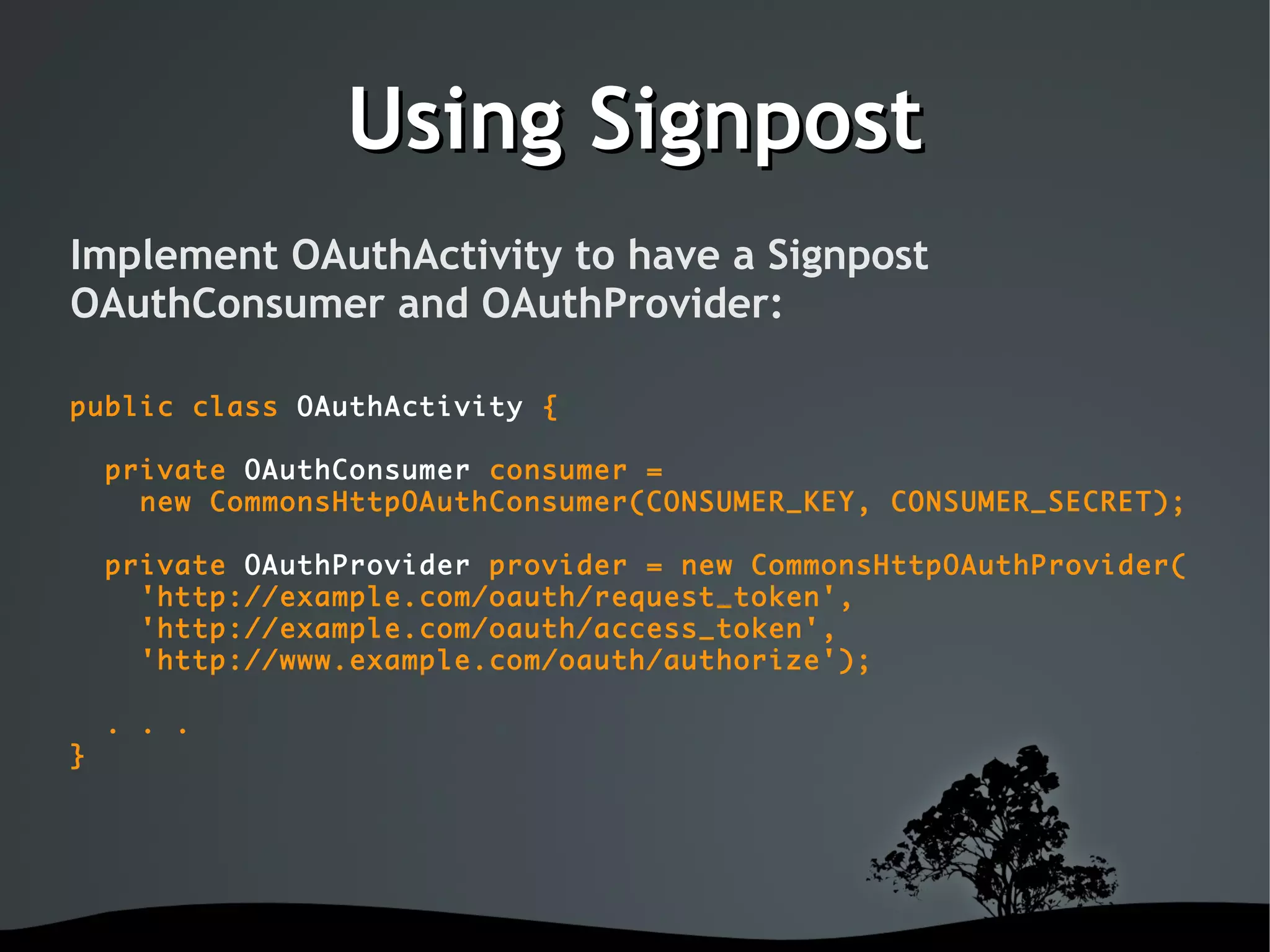 Using Signpost

Implement OAuthActivity to have a Signpost OAuthConsumer and OAuthProvider:

public class OAuthActivity {

private OAuthConsumer consumer =
new CommonsHttpOAuthConsumer(CONSUMER_KEY, CONSUMER_SECRET);

private OAuthProvider provider = new CommonsHttpOAuthProvider(
'http://example.com/oauth/request_token',
'http://example.com/oauth/access_token',
'http://www.example.com/oauth/authorize');

. . .
}